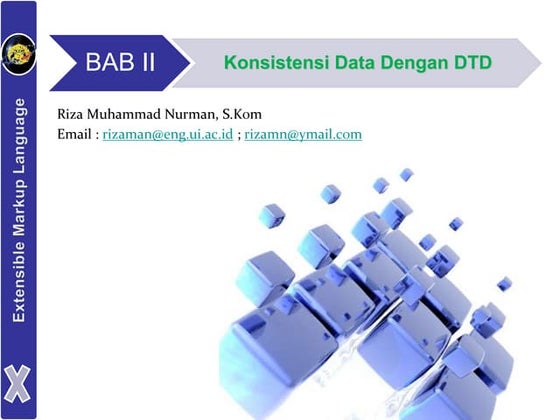 Extensible Markup Language

X

BAB II

Konsistensi Data Dengan DTD

Riza Muhammad Nurman, S.Kom
Email : rizaman@eng.ui.ac.id ; rizamn@ymail.com